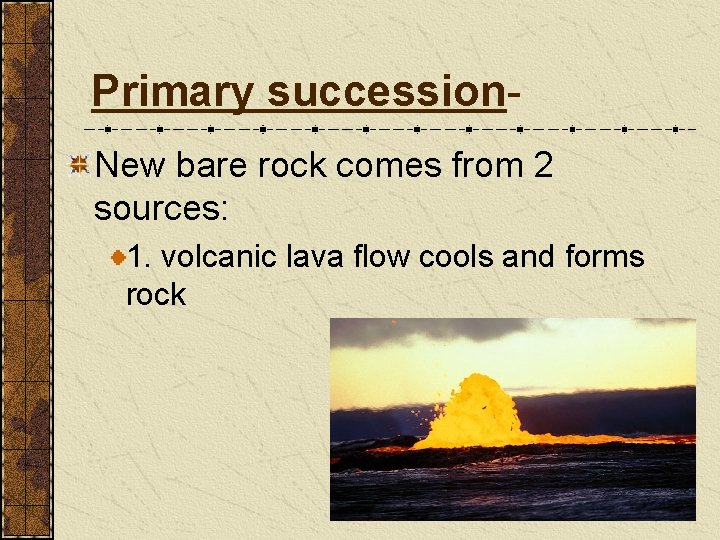 Primary succession-

New bare rock comes from 2 sources:

1. volcanic lava flow cools and forms rock